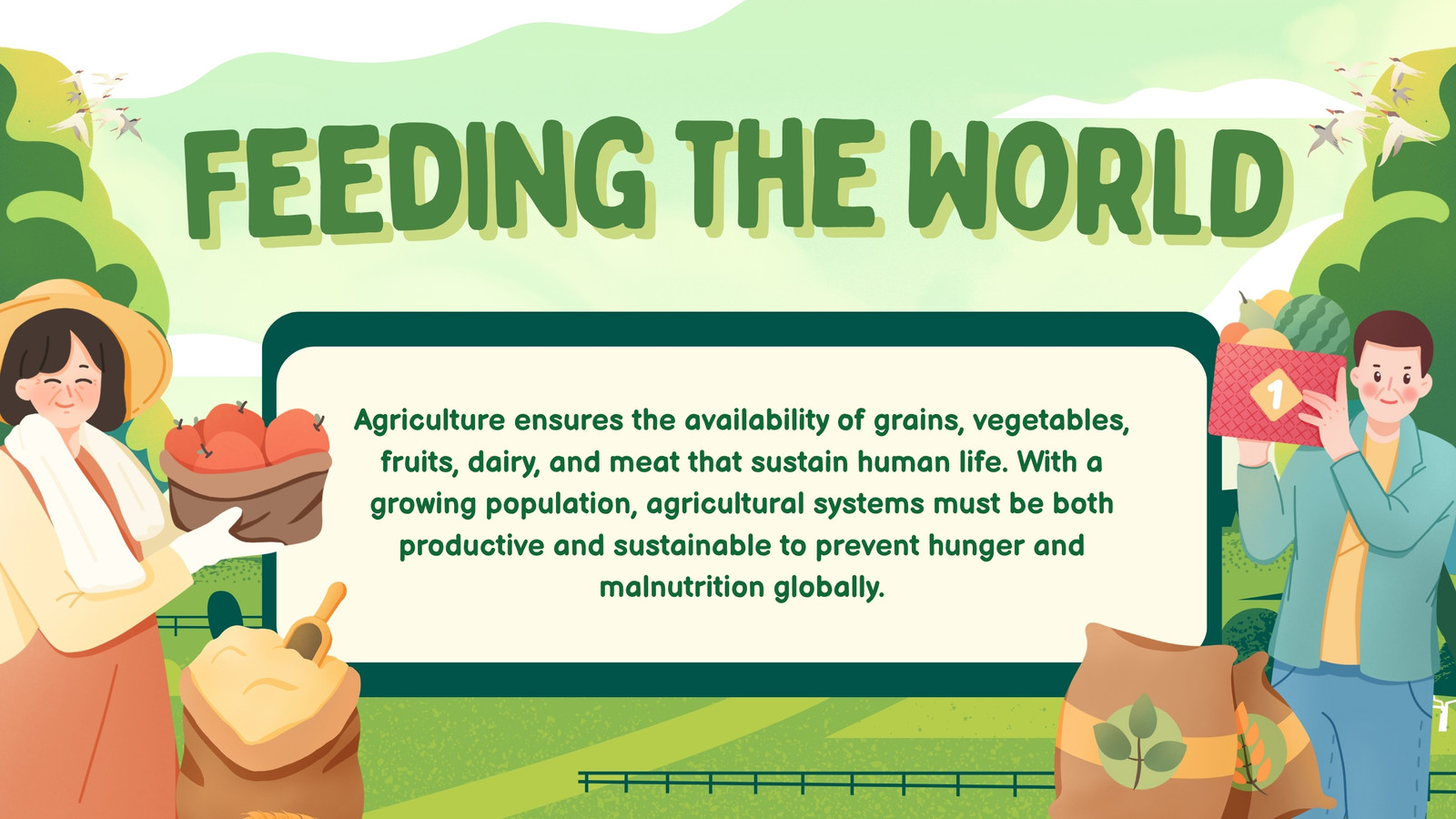 FEEDING THE WORLD

Agriculture ensures the availability of grains, vegetables, fruits, dairy, and meat that sustain human life. With a growing population, agricultural systems must be both productive and sustainable to prevent hunger and malnutrition globally.

1